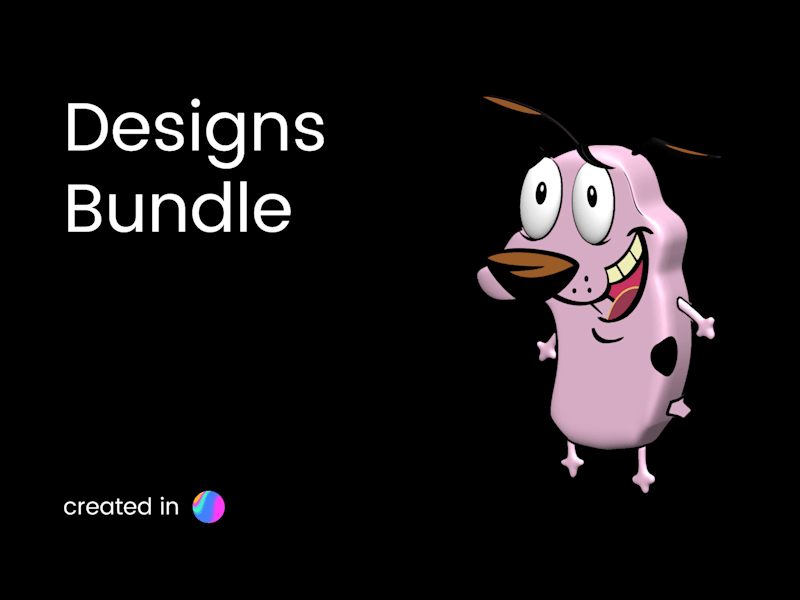 Designs Bundle

created in